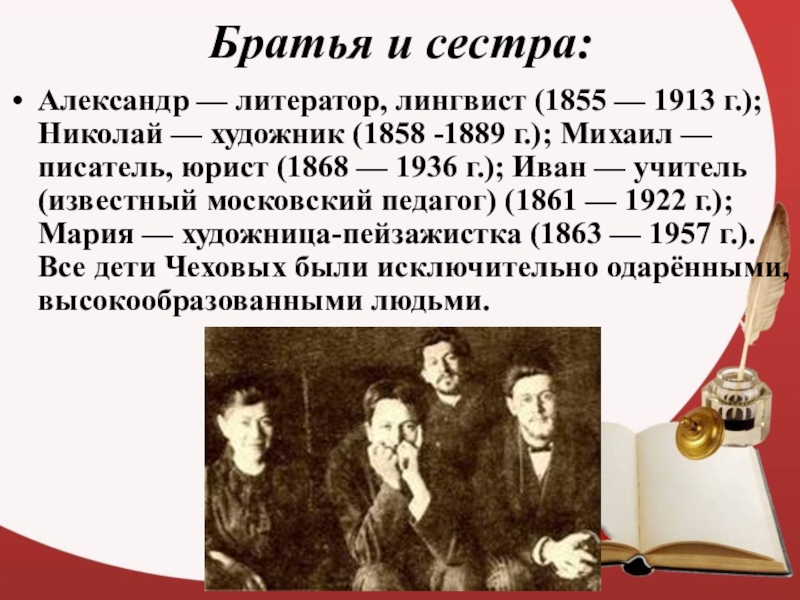 Братья и сестра:

• Александр — литератор, лингвист (1855 — 1913 г.); Николай — художник (1858 -1889 г.); Михаил — писатель, юрист (1868 — 1936 г.); Иван — учитель (известный московский педагог) (1861 — 1922 г.); Мария — художница-пейзажистка (1863 — 1957 г.). Все дети Чеховых были исключительно одарёнными, высокообразованными людьми.